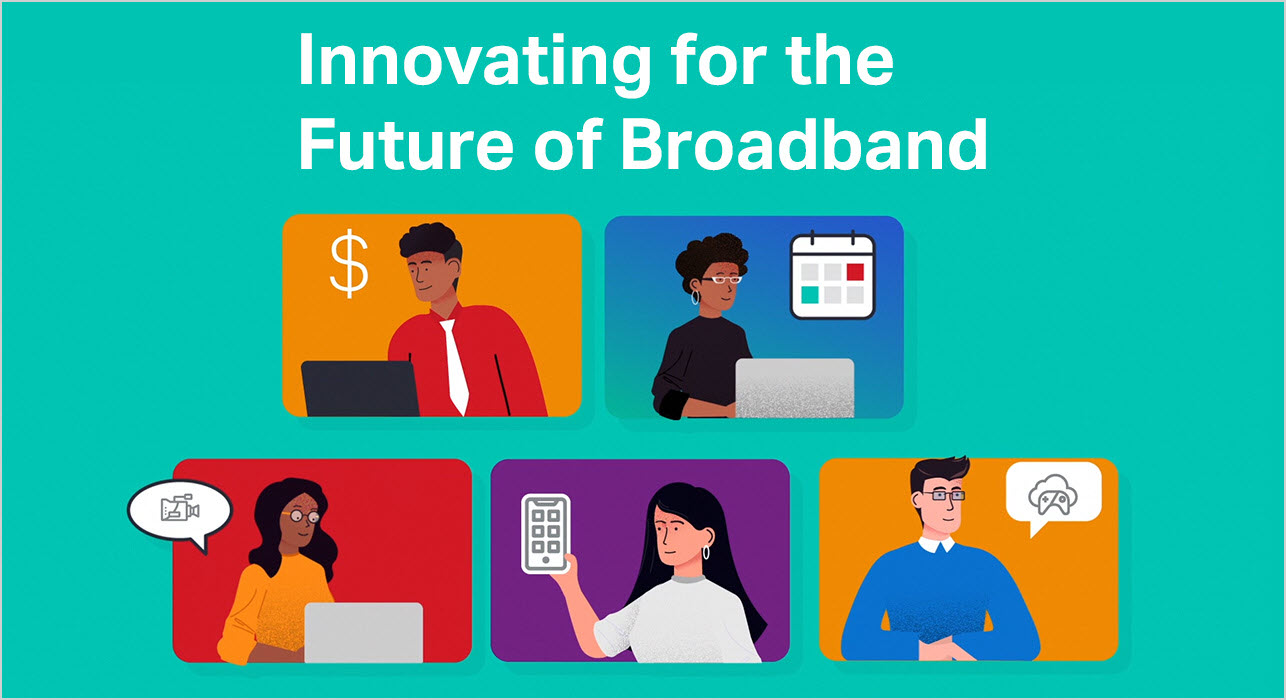 Innovating for the Future of Broadband

$